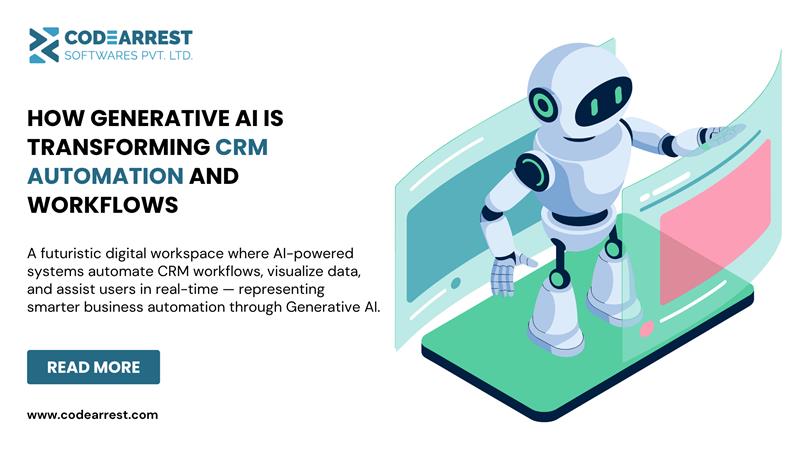 CODEARREST
SOFTWARES PVT. LTD.

HOW GENERATIVE AI IS TRANSFORMING CRM AUTOMATION AND WORKFLOWS

A futuristic digital workspace where AI-powered systems automate CRM workflows, visualize data, and assist users in real-time — representing smarter business automation through Generative AI.

READ MORE

www.codearrest.com